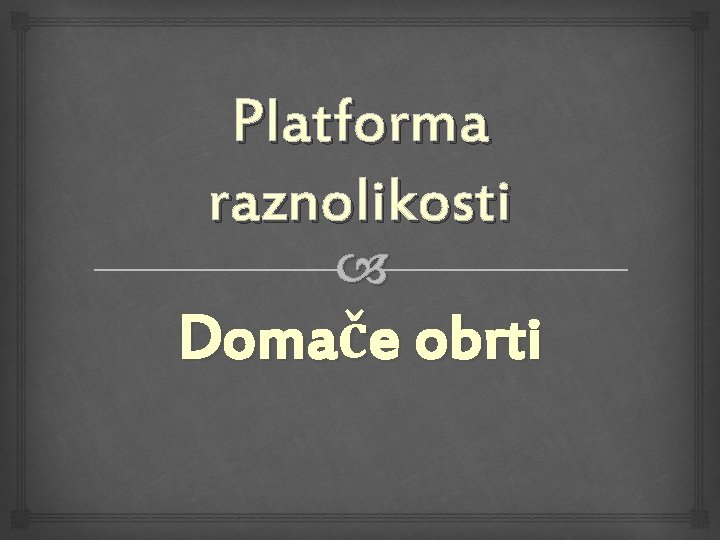 Platforma raznolikosti

Domače obrti